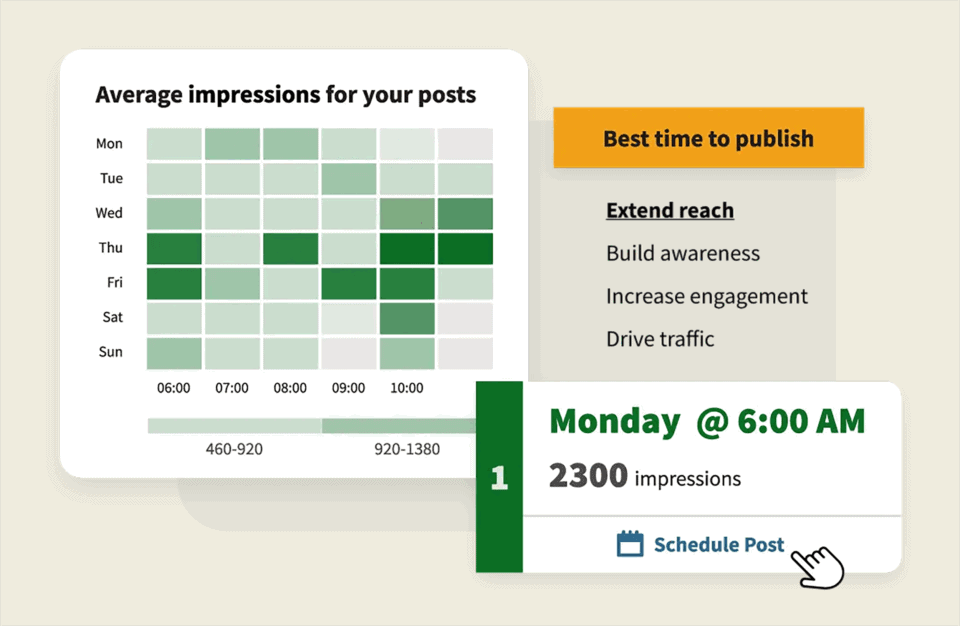 Average impressions for your posts

Mon
Tue
Wed
Thu
Fri
Sat
Sun

06:00 07:00 08:00 09:00 10:00

460-920 920-1380

Best time to publish

Extend reach
Build awareness
Increase engagement
Drive traffic

1

Monday @ 6:00 AM

2300 impressions

Schedule Post